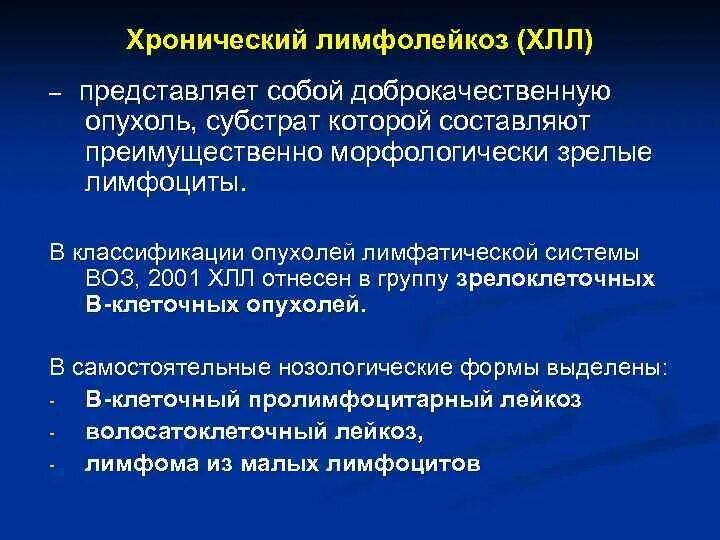 Хронический лимфолейкоз (ХЛЛ)

– представляет собой доброкачественную опухоль, субстрат которой составляют преимущественно морфологически зрелые лимфоциты.

В классификации опухолей лимфатической системы ВОЗ, 2001 ХЛЛ отнесен в группу зрелоклеточных В-клеточных опухолей.

В самостоятельные нозологические формы выделены:
- В-клеточный пролимфоцитарный лейкоз
- волосатоклеточный лейкоз,
- лимфома из малых лимфоцитов